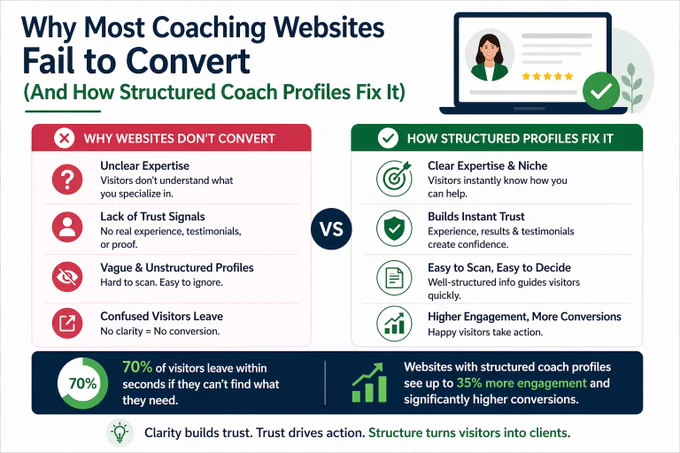 Why Most Coaching Websites Fail to Convert

(And How Structured Coach Profiles Fix It)

WHY WEBSITES DON'T CONVERT

Unclear Expertise
Visitors don't understand what you specialize in.

Lack of Trust Signals
No real experience, testimonials, or proof.

Vague & Unstructured Profiles
Hard to scan. Easy to ignore.

Confused Visitors Leave
No clarity = No conversion.

VS

HOW STRUCTURED PROFILES FIX IT

Clear Expertise & Niche
Visitors instantly know how you can help.

Builds Instant Trust
Experience, results & testimonials create confidence.

Easy to Scan, Easy to Decide
Well-structured info guides visitors quickly.

Higher Engagement, More Conversions
Happy visitors take action.

70%

70% of visitors leave within seconds if they can't find what they need.

Websites with structured coach profiles see up to 35% more engagement and significantly higher conversions.

Clarity builds trust. Trust drives action. Structure turns visitors into clients.